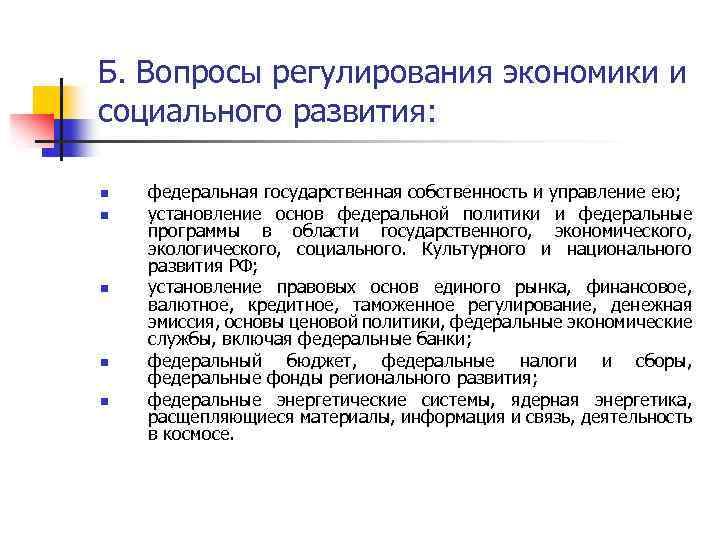 Б. Вопросы регулирования экономики и социального развития:

- федеральная государственная собственность и управление ею;
- установление основ федеральной политики и федеральные программы в области государственного, экономического, экологического, социального. Культурного и национального развития РФ;
- установление правовых основ единого рынка, финансовое, валютное, кредитное, таможенное регулирование, денежная эмиссия, основы ценовой политики, федеральные экономические службы, включая федеральные банки;
- федеральный бюджет, федеральные налоги и сборы, федеральные фонды регионального развития;
- федеральные энергетические системы, ядерная энергетика, расщепляющиеся материалы, информация и связь, деятельность в космосе.